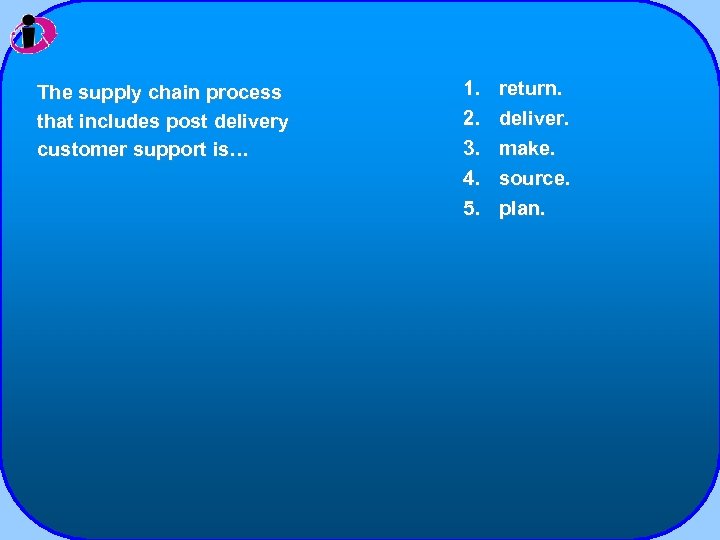 The supply chain process that includes post delivery customer support is…

1. return.
2. deliver.
3. make.
4. source.
5. plan.